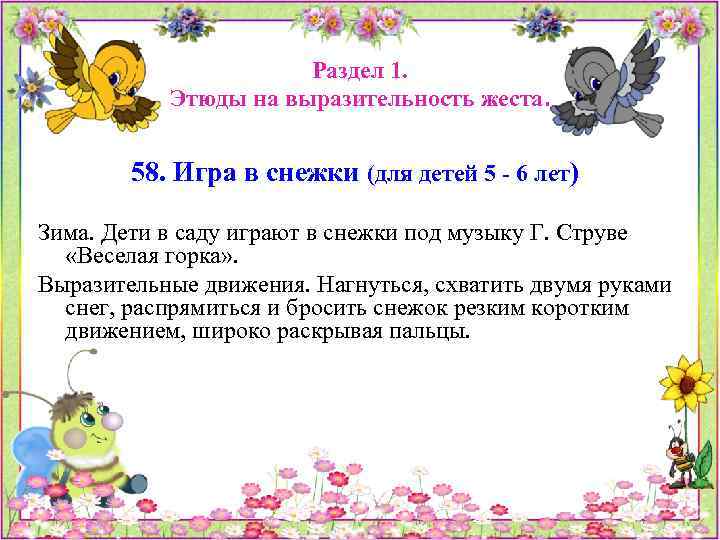 Раздел 1.
Этюды на выразительность жеста.

58. Игра в снежки (для детей 5 - 6 лет)

Зима. Дети в саду играют в снежки под музыку Г. Струве «Веселая горка».

Выразительные движения. Нагнуться, схватить двумя руками снег, распрямиться и бросить снежок резким коротким движением, широко раскрывая пальцы.